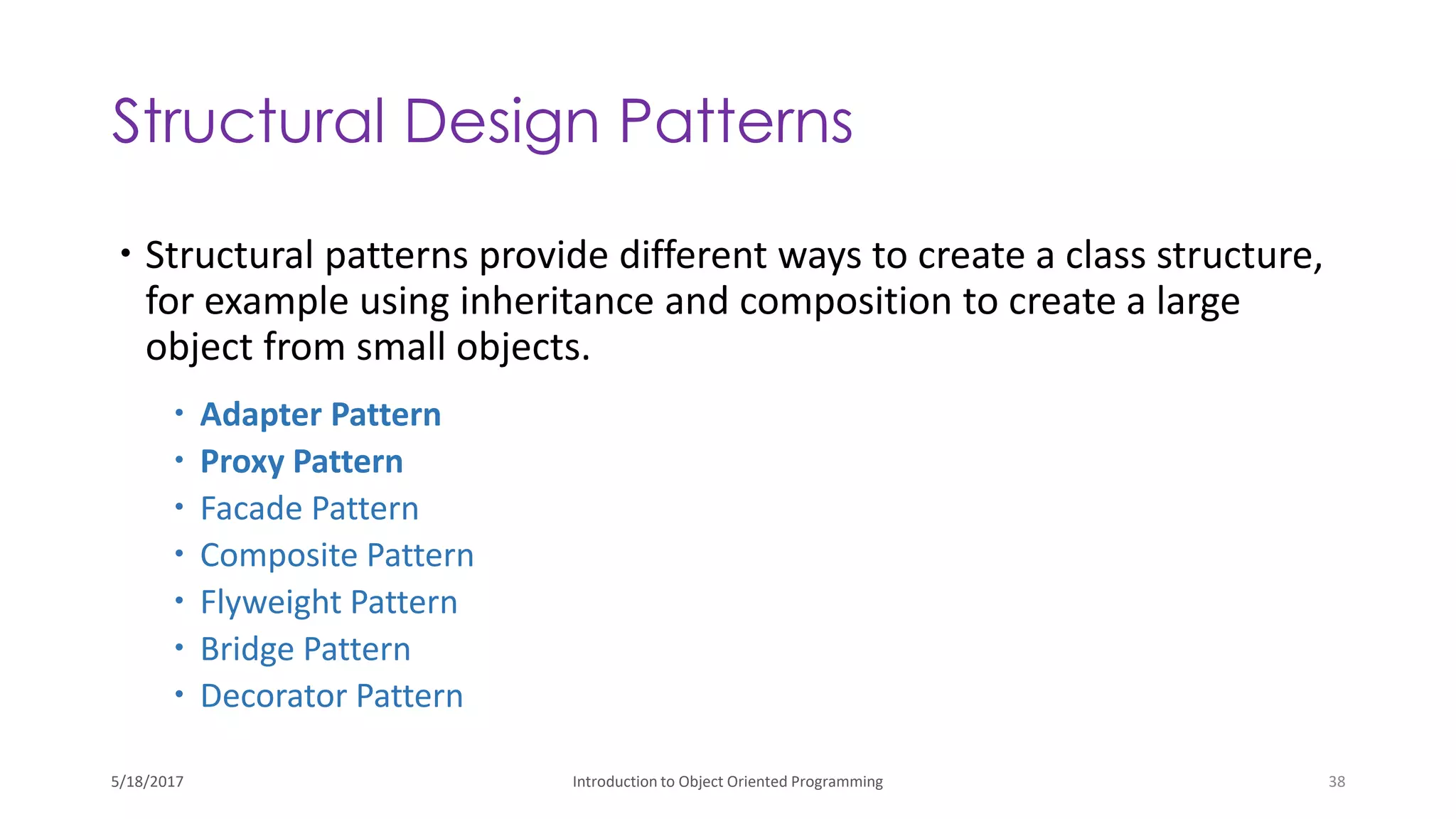 Structural Design Patterns

• Structural patterns provide different ways to create a class structure, for example using inheritance and composition to create a large object from small objects.

• Adapter Pattern
• Proxy Pattern
• Facade Pattern
• Composite Pattern
• Flyweight Pattern
• Bridge Pattern
• Decorator Pattern

5/18/2017

Introduction to Object Oriented Programming

38